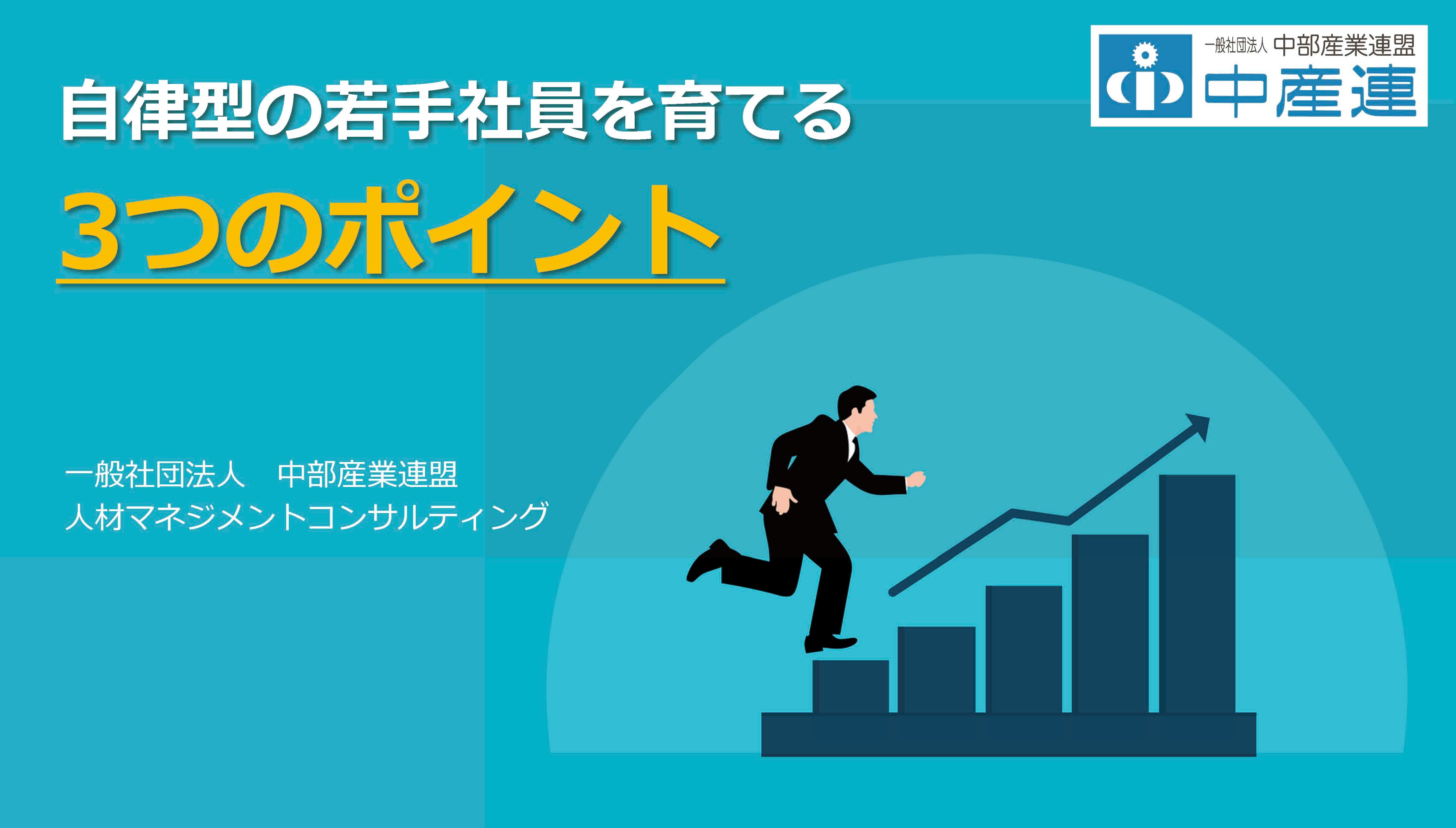 一般社団法人 中部産業連盟
中産連

自律型の若手社員を育てる
3つのポイント

一般社団法人　中部産業連盟
人材マネジメントコンサルティング